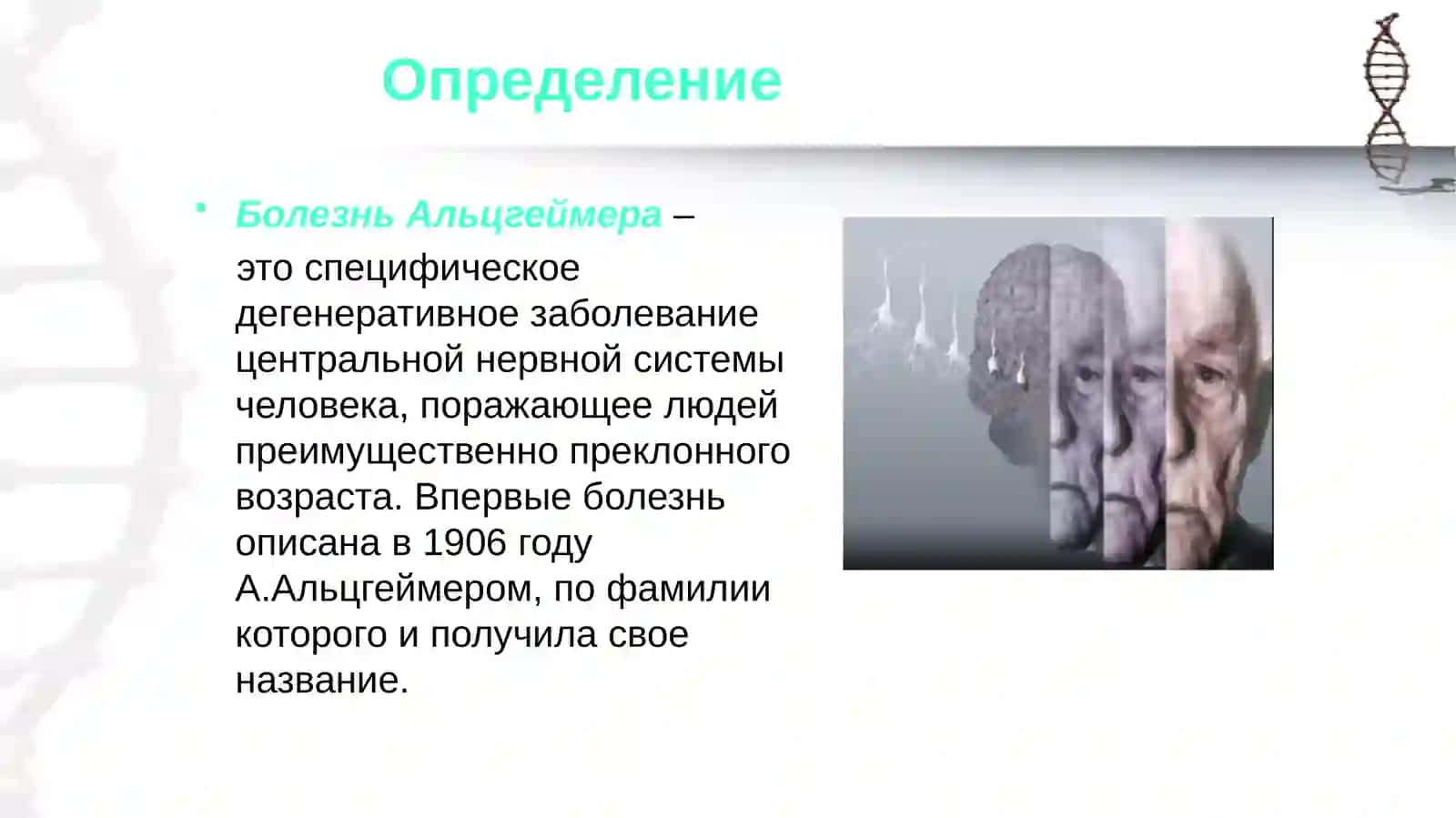 Определение

• Болезнь Альцгеймера – это специфическое дегенеративное заболевание центральной нервной системы человека, поражающее людей преимущественно преклонного возраста. Впервые болезнь описана в 1906 году А.Альцгеймером, по фамилии которого и получила свое название.